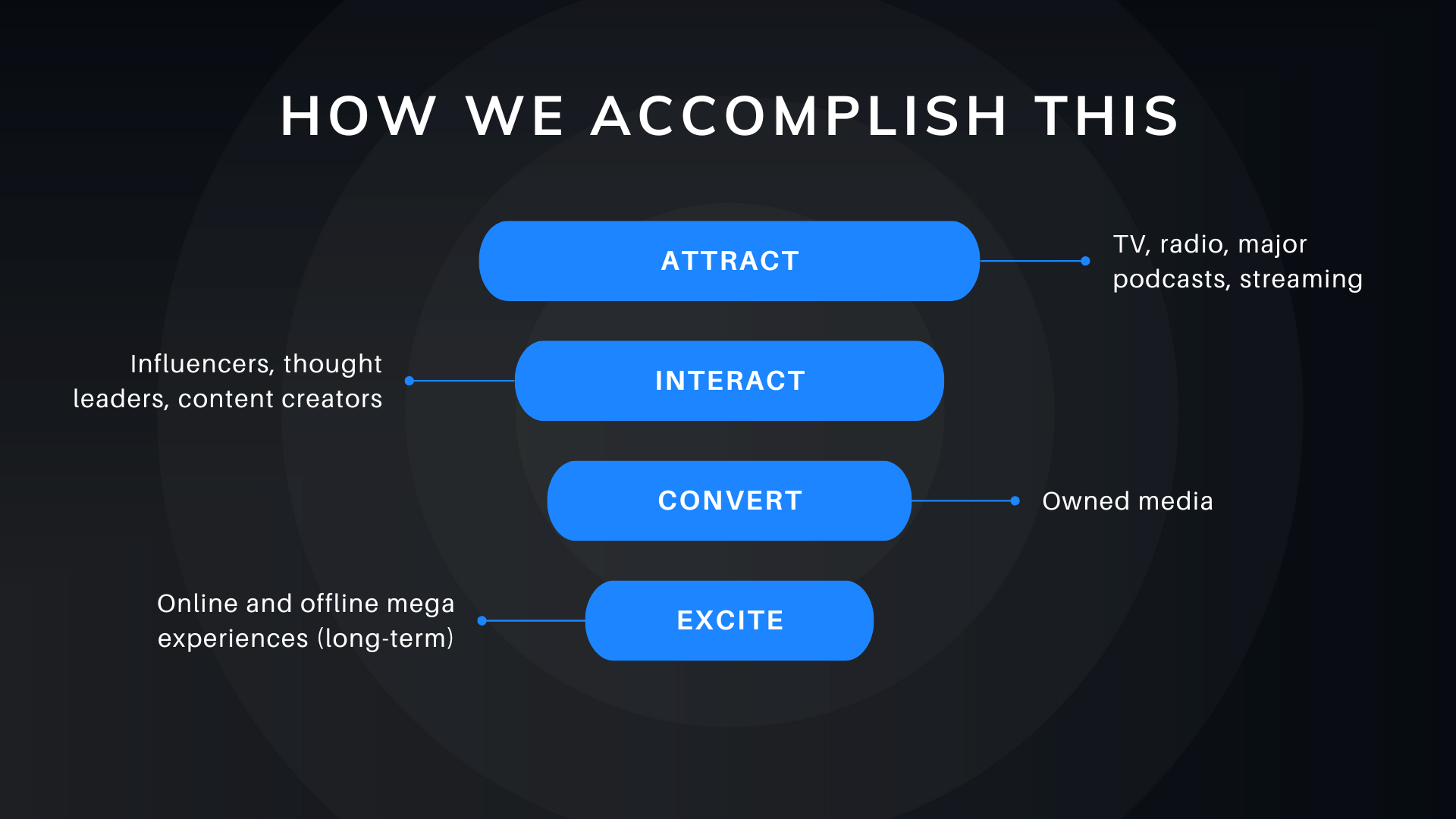 HOW WE ACCOMPLISH THIS

ATTRACT

TV, radio, major podcasts, streaming

Influencers, thought leaders, content creators

INTERACT

CONVERT

Owned media

Online and offline mega experiences (long-term)

EXCITE